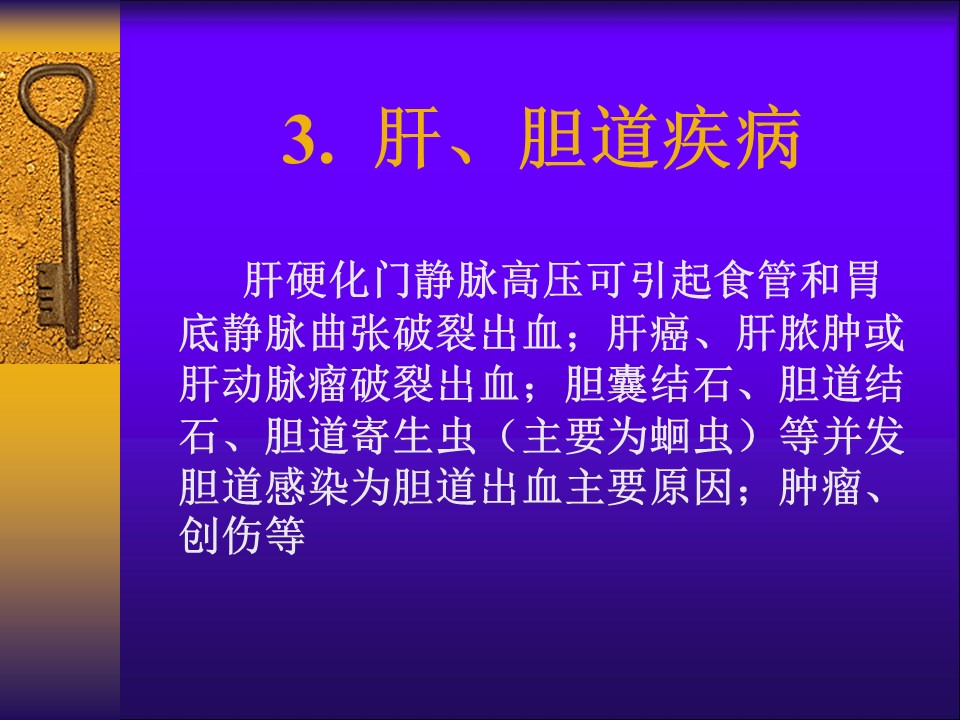 3. 肝、胆道疾病

肝硬化门静脉高压可引起食管和胃底静脉曲张破裂出血；肝癌、肝脓肿或肝动脉瘤破裂出血；胆囊结石、胆道结石、胆道寄生虫（主要为蛔虫）等并发胆道感染为胆道出血主要原因；肿瘤、创伤等